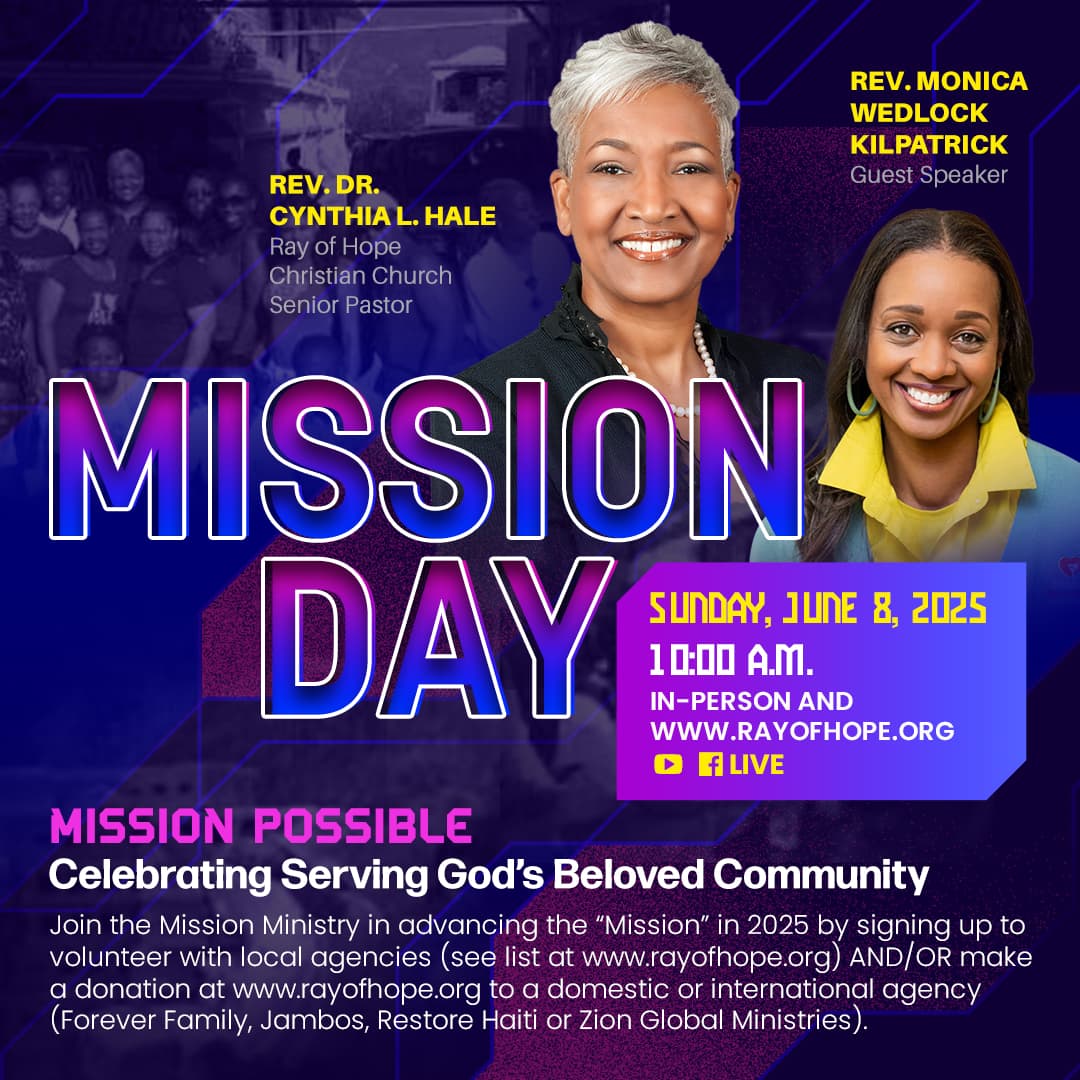 REV. DR. CYNTHIA L. HALE
Ray of Hope Christian Church
Senior Pastor

REV. MONICA WEDLOCK KILPATRICK
Guest Speaker

MISSION DAY

SUNDAY, JUNE 8, 2025
10:00 A.M.
IN-PERSON AND WWW.RAYOFHOPE.ORG
LIVE

MISSION POSSIBLE
Celebrating Serving God's Beloved Community

Join the Mission Ministry in advancing the "Mission" in 2025 by signing up to volunteer with local agencies (see list at www.rayofhope.org) AND/OR make a donation at www.rayofhope.org to a domestic or international agency (Forever Family, Jambos, Restore Haiti or Zion Global Ministries).